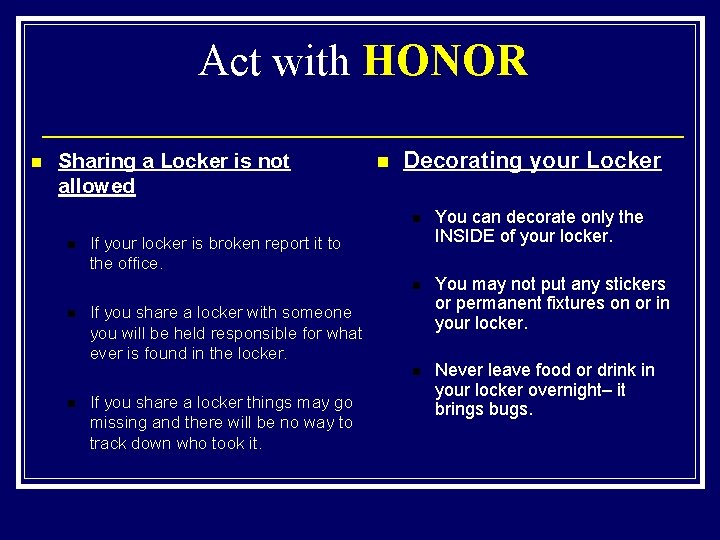 Act with HONOR

Sharing a Locker is not allowed

If your locker is broken report it to the office.

If you share a locker with someone you will be held responsible for what ever is found in the locker.

If you share a locker things may go missing and there will be no way to track down who took it.

Decorating your Locker

You can decorate only the INSIDE of your locker.

You may not put any stickers or permanent fixtures on or in your locker.

Never leave food or drink in your locker overnight– it brings bugs.